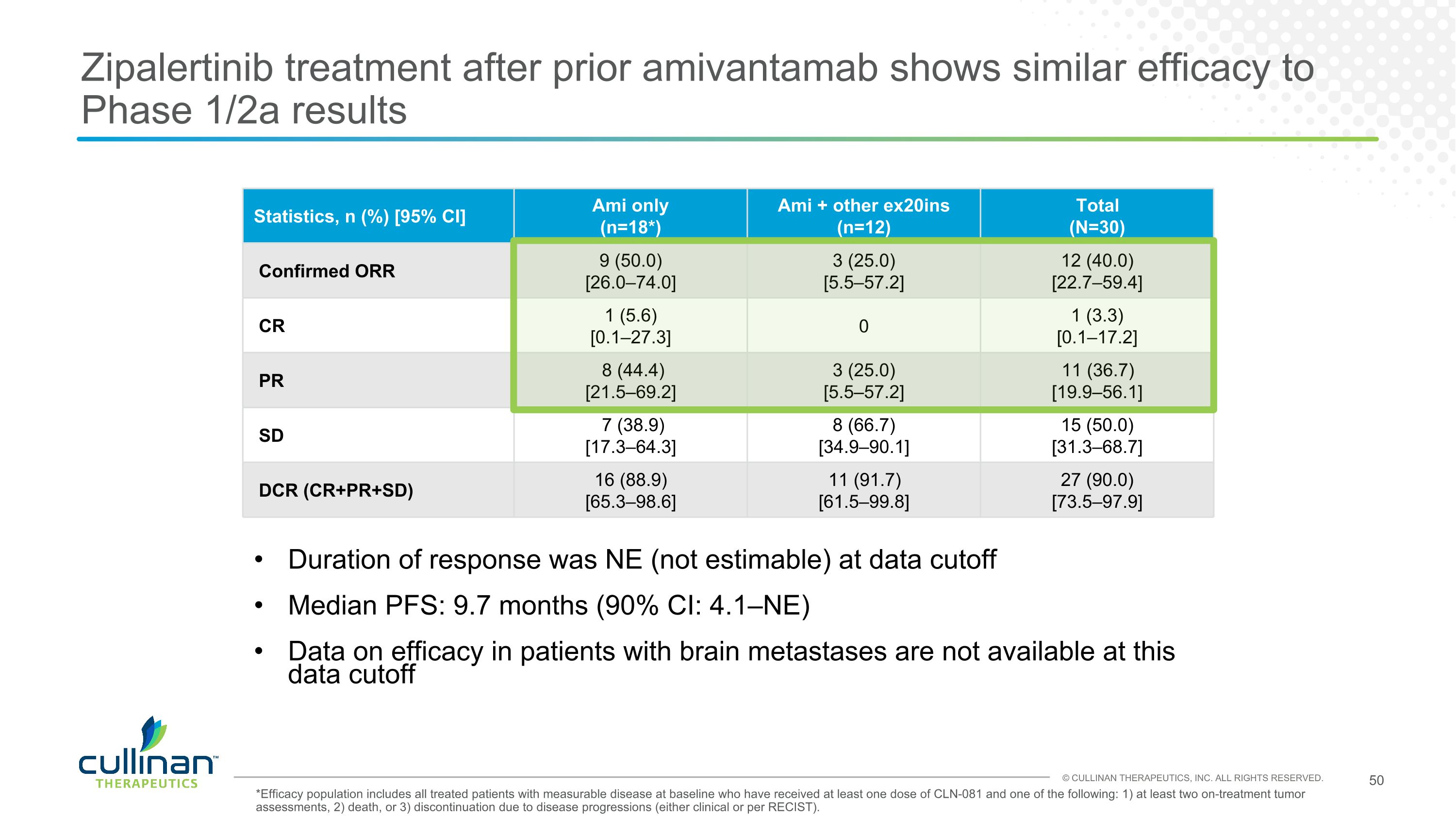 Zipalertinib treatment after prior amivantamab shows similar efficacy to Phase 1/2a results

| Statistics, n (%) [95% CI] | Ami only (n=18*) | Ami + other ex20ins (n=12) | Total (N=30) |
|---|---|---|---|
| Confirmed ORR | 9 (50.0) [26.0–74.0] | 3 (25.0) [5.5–57.2] | 12 (40.0) [22.7–59.4] |
| CR | 1 (5.6) [0.1–27.3] | 0 | 1 (3.3) [0.1–17.2] |
| PR | 8 (44.4) [21.5–69.2] | 3 (25.0) [5.5–57.2] | 11 (36.7) [19.9–56.1] |
| SD | 7 (38.9) [17.3–64.3] | 8 (66.7) [34.9–90.1] | 15 (50.0) [31.3–68.7] |
| DCR (CR+PR+SD) | 16 (88.9) [65.3–98.6] | 11 (91.7) [61.5–99.8] | 27 (90.0) [73.5–97.9] |

• Duration of response was NE (not estimable) at data cutoff
• Median PFS: 9.7 months (90% CI: 4.1–NE)
• Data on efficacy in patients with brain metastases are not available at this data cutoff

cullinan™ THERAPEUTICS

© CULLINAN THERAPEUTICS, INC. ALL RIGHTS RESERVED.

50

*Efficacy population includes all treated patients with measurable disease at baseline who have received at least one dose of CLN-081 and one of the following: 1) at least two on-treatment tumor assessments, 2) death, or 3) discontinuation due to disease progressions (either clinical or per RECIST).